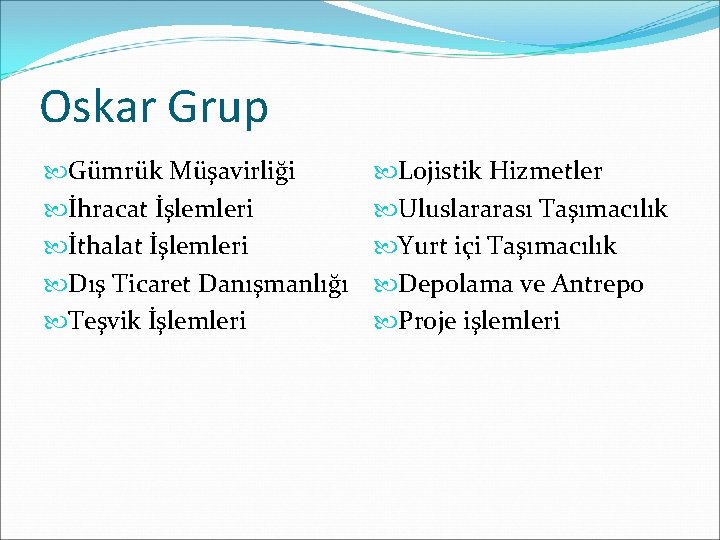 Oskar Grup

Gümrük Müşavirliği
İhracat İşlemleri
İthalat İşlemleri
Dış Ticaret Danışmanlığı
Teşvik İşlemleri

Lojistik Hizmetler
Uluslararası Taşımacılık
Yurt içi Taşımacılık
Depolama ve Antrepo
Proje işlemleri